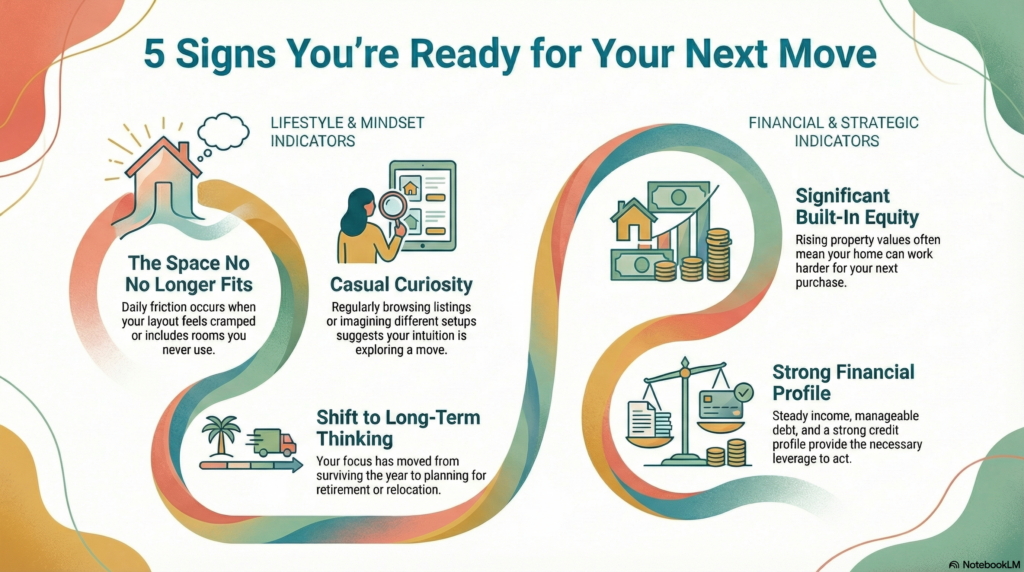 5 Signs You're Ready for Your Next Move

LIFESTYLE & MINDSET INDICATORS

The Space No No Longer Fits

Daily friction occurs when your layout feels cramped or includes rooms you never use.

Casual Curiosity

Regularly browsing listings or imagining different setups suggests your intuition is exploring a move.

Shift to Long-Term Thinking

Your focus has moved from surviving the year to planning for retirement or relocation.

FINANCIAL & STRATEGIC INDICATORS

Significant Built-In Equity

Rising property values often mean your home can work harder for your next purchase.

Strong Financial Profile

Steady income, manageable debt, and a strong credit profile provide the necessary leverage to act.

NotebookLM